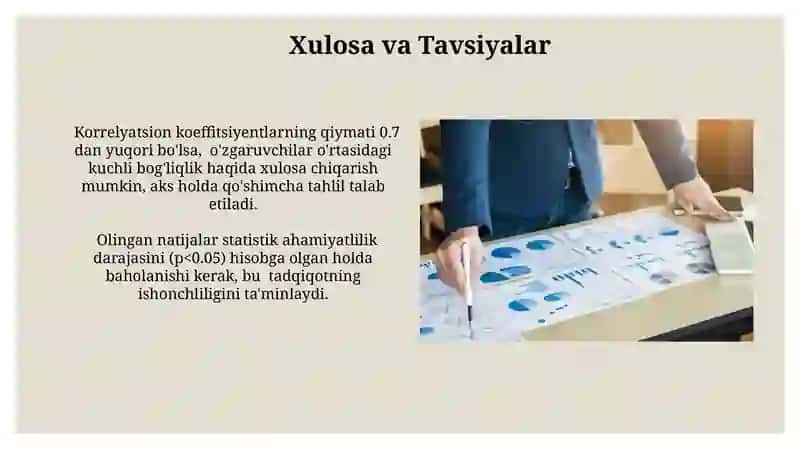 Xulosa va Tavsiyalar

Korrelyatsion koeffitsiyentlarning qiymati 0.7 dan yuqori bo'lsa, o'zgaruvchilar o'rtasidagi kuchli bog'liqlik haqida xulosa chiqarish mumkin, aks holda qo'shimcha tahlil talab etiladi.

Olingan natijalar statistik ahamiyatlilik darajasini (p<0.05) hisobga olgan holda baholanishi kerak, bu tadqiqotning ishonchliligini ta'minlaydi.